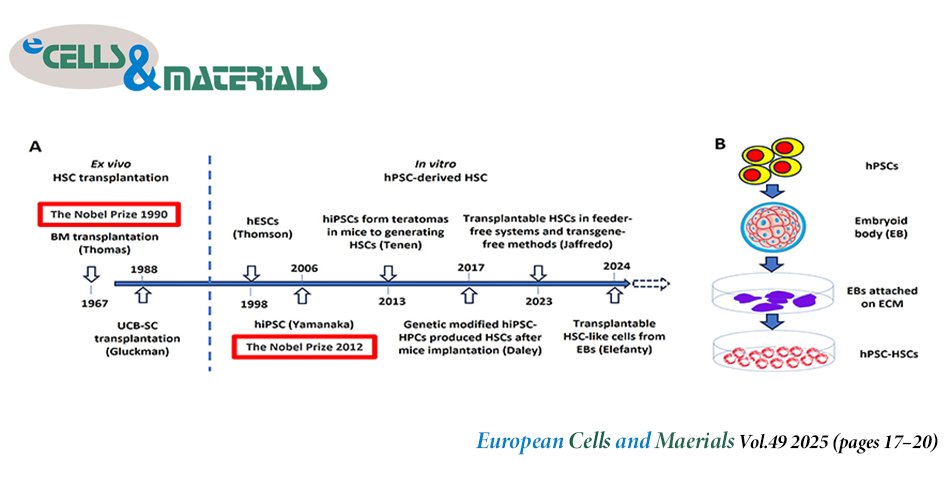 eCELLS & MATERIALS

A

Ex vivo
HSC transplantation

The Nobel Prize 1990

BM transplantation (Thomas)

1967

1988

UCB-SC transplantation (Gluckman)

In vitro
hPSC-derived HSC

hESCs (Thomson)

1998

2006

hiPSC (Yamanaka)

The Nobel Prize 2012

hiPSCs form teratomas in mice to generating HSCs (Tenen)

2013

2017

Genetic modified hiPSC-HPCs produced HSCs after mice implantation (Daley)

Transplantable HSCs in feeder-free systems and transgene-free methods (Jaffredo)

2023

2024

Transplantable HSC-like cells from EBs (Elefanty)

B

hPSCs

Embryoid body (EB)

EBs attached on ECM

hPSC-HSCs

European Cells and Maerials Vol.49 2025 (pages 17–20)